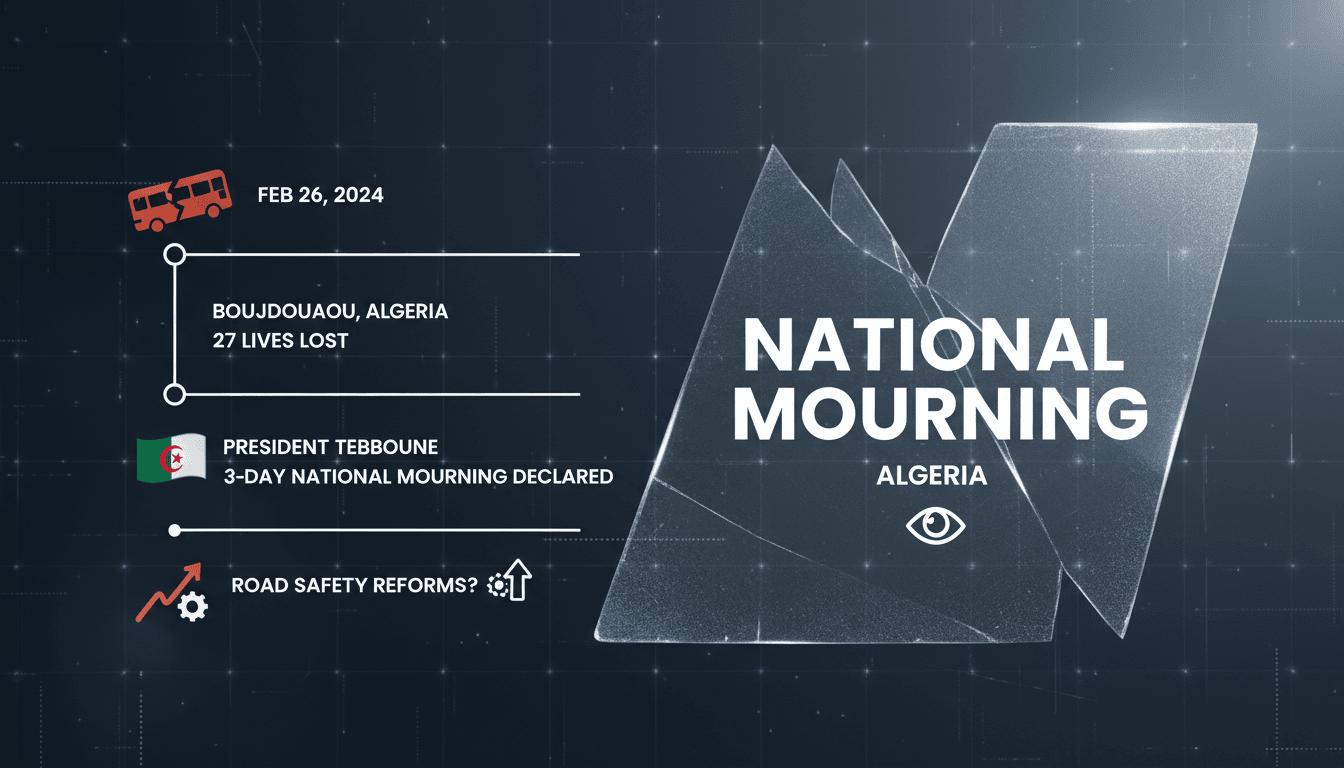 FEB 26, 2024

BOUJDOUAOU, ALGERIA
27 LIVES LOST

PRESIDENT TEBBOUNE
3-DAY NATIONAL MOURNING DECLARED

ROAD SAFETY REFORMS?

NATIONAL MOURNING
ALGERIA